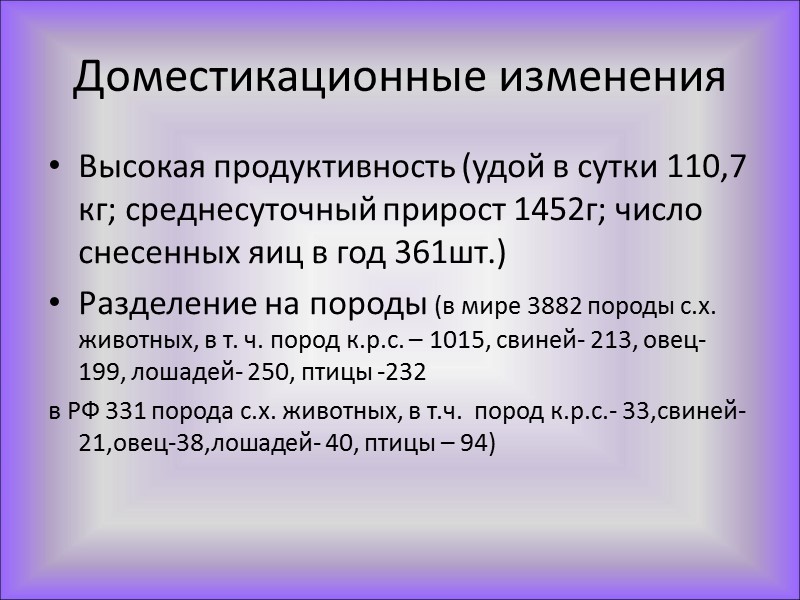 Доместикационные изменения

• Высокая продуктивность (удой в сутки 110,7 кг; среднесуточный прирост 1452г; число снесенных яиц в год 361шт.)

• Разделение на породы (в мире 3882 породы с.х. животных, в т. ч. пород к.р.с. – 1015, свиней- 213, овец- 199, лошадей- 250, птицы -232

в РФ 331 порода с.х. животных, в т.ч. пород к.р.с.- 33,свиней- 21,овец-38,лошадей- 40, птицы – 94)